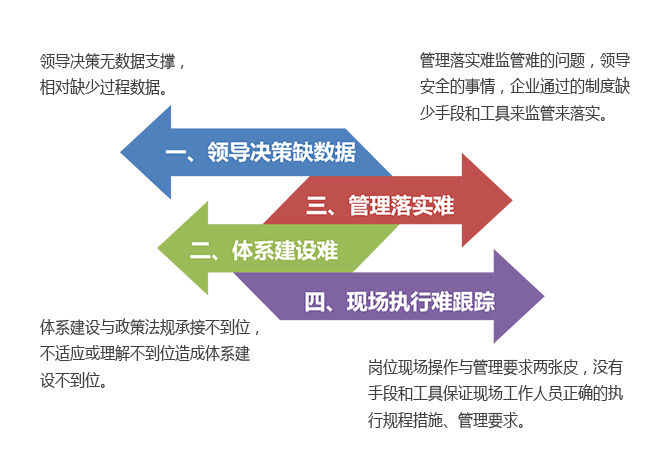 领导决策无数据支撑，相对缺少过程数据。

管理落实难监管难的问题，领导安全的事情，企业通过的制度缺少手段和工具来监管来落实。

一、领导决策缺数据

三、管理落实难

二、体系建设难

四、现场执行难跟踪

体系建设与政策法规承接不到位，不适应或理解不到位造成体系建设不到位。

岗位现场操作与管理要求两张皮，没有手段和工具保证现场工作人员正确的执行规程措施、管理要求。